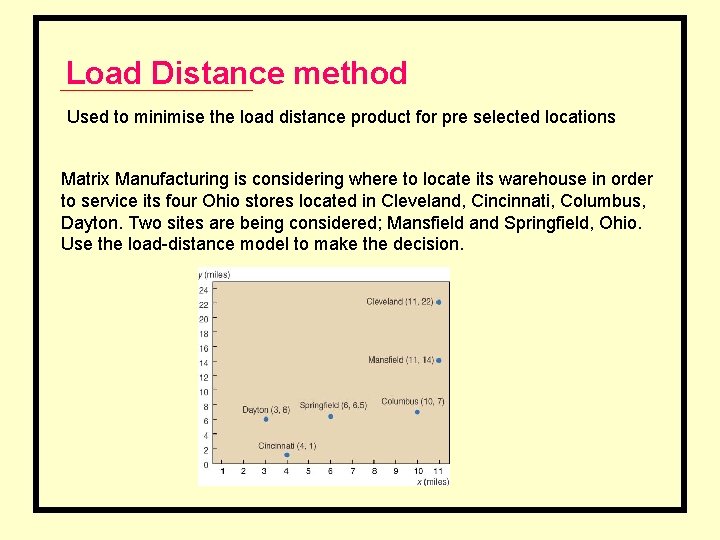 Load Distance method

Used to minimise the load distance product for pre selected locations

Matrix Manufacturing is considering where to locate its warehouse in order to service its four Ohio stores located in Cleveland, Cincinnati, Columbus, Dayton. Two sites are being considered; Mansfield and Springfield, Ohio. Use the load-distance model to make the decision.

y (miles)
24
22
20
18
16
14
12
10
8
6
4
2
0
Cleveland (11, 22)
Mansfield (11, 14)
Dayton (3, 6)
Springfield (6, 6.5)
Columbus (10, 7)
Cincinnati (4, 1)
1 2 3 4 5 6 7 8 9 10 11
x (miles)